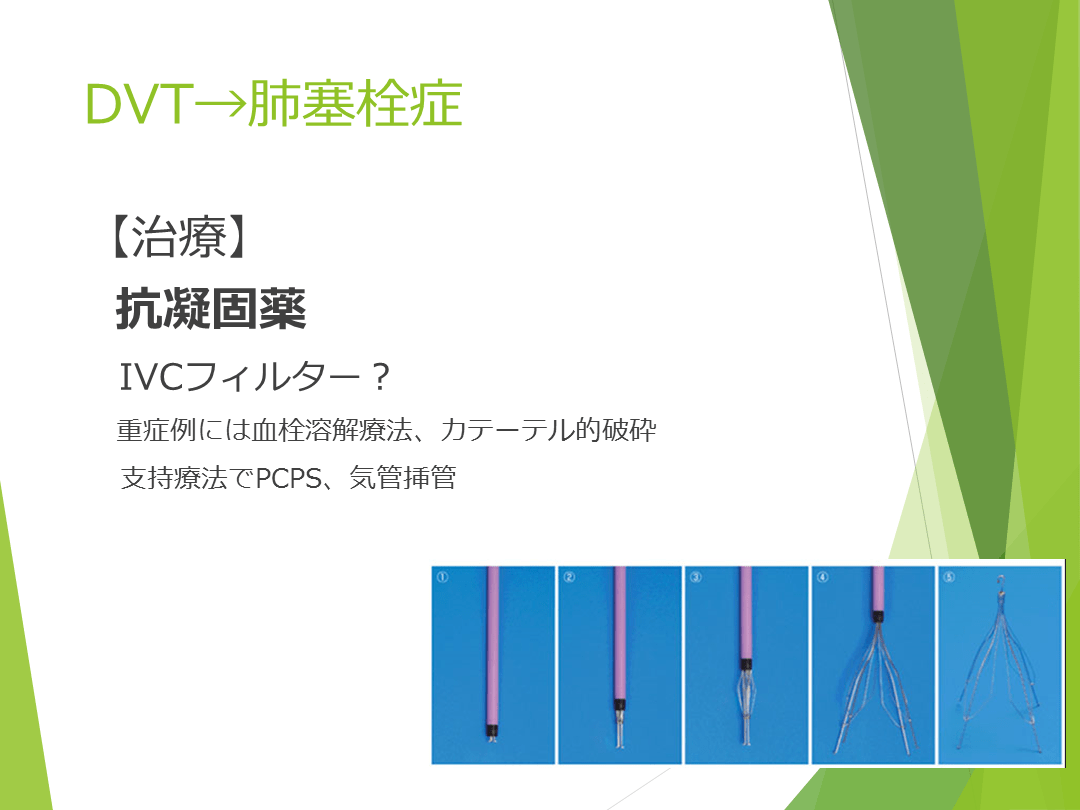 DVT→肺塞栓症

【治療】

抗凝固薬

IVCフィルター？

重症例には血栓溶解療法、カテーテル的破砕

支持療法でPCPS、気管挿管

①

②

③

④

⑤